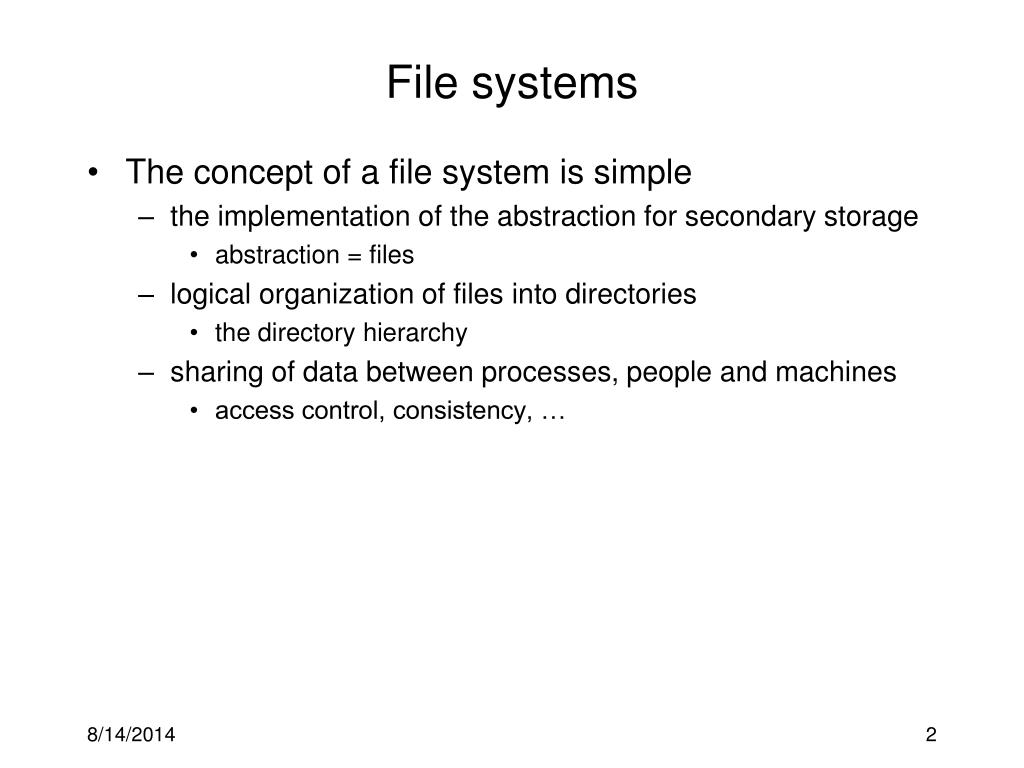 File systems

• The concept of a file system is simple
– the implementation of the abstraction for secondary storage
• abstraction = files
– logical organization of files into directories
• the directory hierarchy
– sharing of data between processes, people and machines
• access control, consistency, …

8/14/2014

2